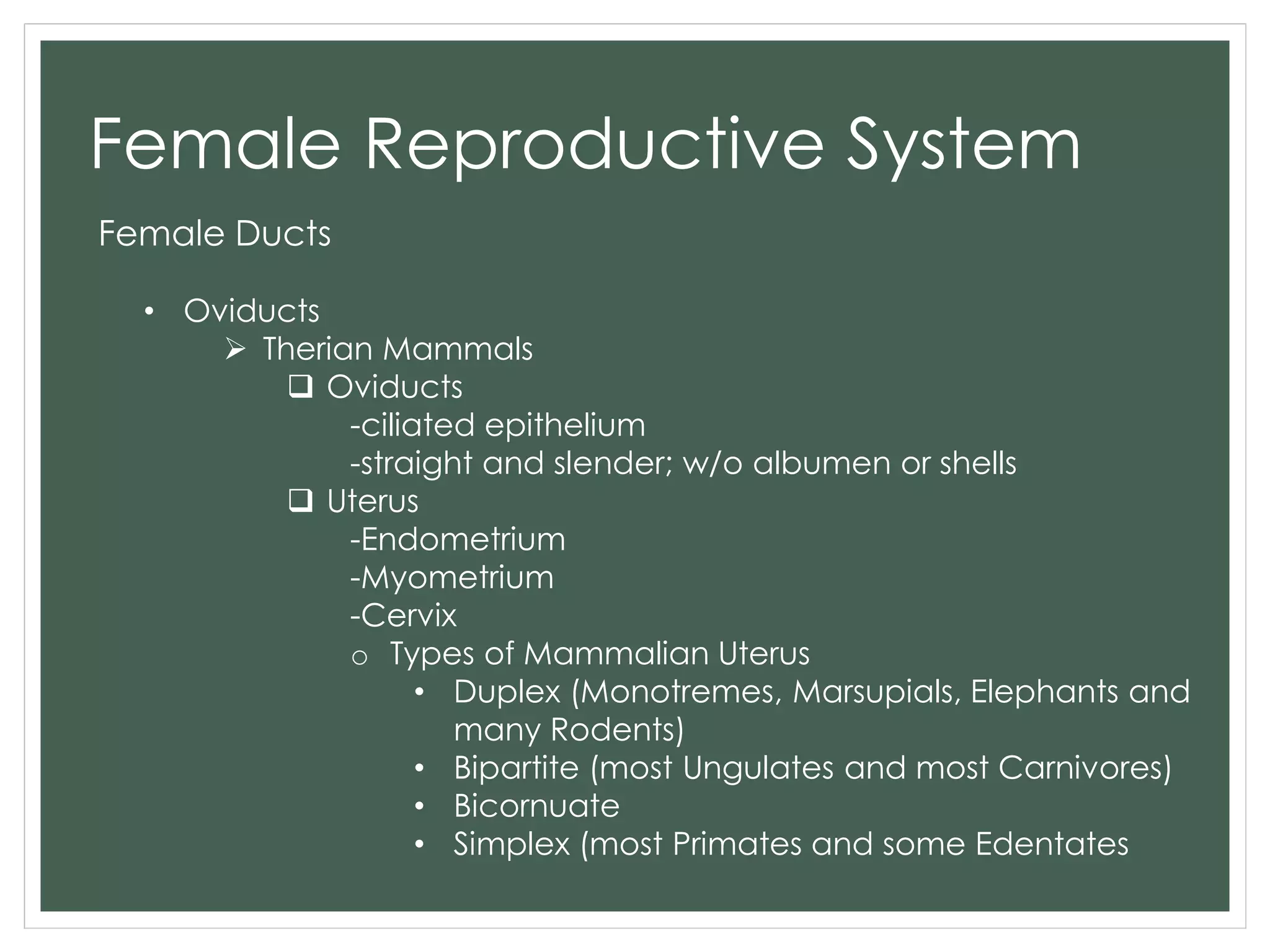 Female Reproductive System

Female Ducts

• Oviducts
➢ Therian Mammals
❑ Oviducts
-ciliated epithelium
-straight and slender; w/o albumen or shells
❑ Uterus
-Endometrium
-Myometrium
-Cervix
o Types of Mammalian Uterus
• Duplex (Monotremes, Marsupials, Elephants and many Rodents)
• Bipartite (most Ungulates and most Carnivores)
• Bicornuate
• Simplex (most Primates and some Edentates